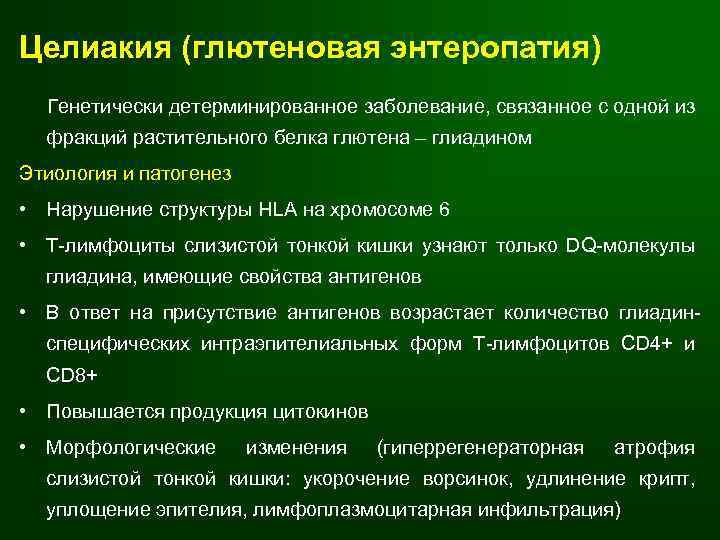 Целиакия (глютеновая энтеропатия)

Генетически детерминированное заболевание, связанное с одной из фракций растительного белка глютена – глиадином

Этиология и патогенез

• Нарушение структуры HLA на хромосоме 6
• Т-лимфоциты слизистой тонкой кишки узнают только DQ-молекулы глиадина, имеющие свойства антигенов
• В ответ на присутствие антигенов возрастает количество глиадин-специфических интраэпителиальных форм Т-лимфоцитов CD4+ и CD8+
• Повышается продукция цитокинов
• Морфологические изменения (гиперрегенераторная атрофия слизистой тонкой кишки: укорочение ворсинок, удлинение крипт, уплощение эпителия, лимфоплазмоцитарная инфильтрация)